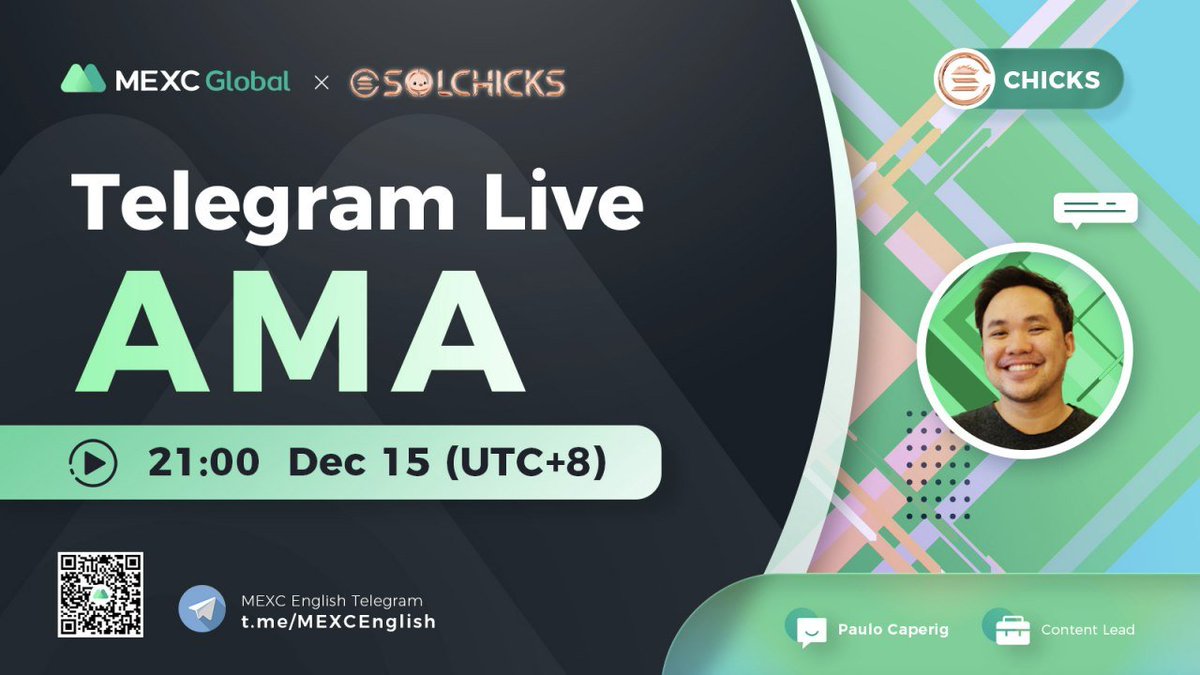 MEXC Global × SOLCHICKS

CHICKS

Telegram Live

AMA

21:00 Dec 15 (UTC+8)

MEXC English Telegram
t.me/MEXCEnglish

Paulo Caperig

Content Lead